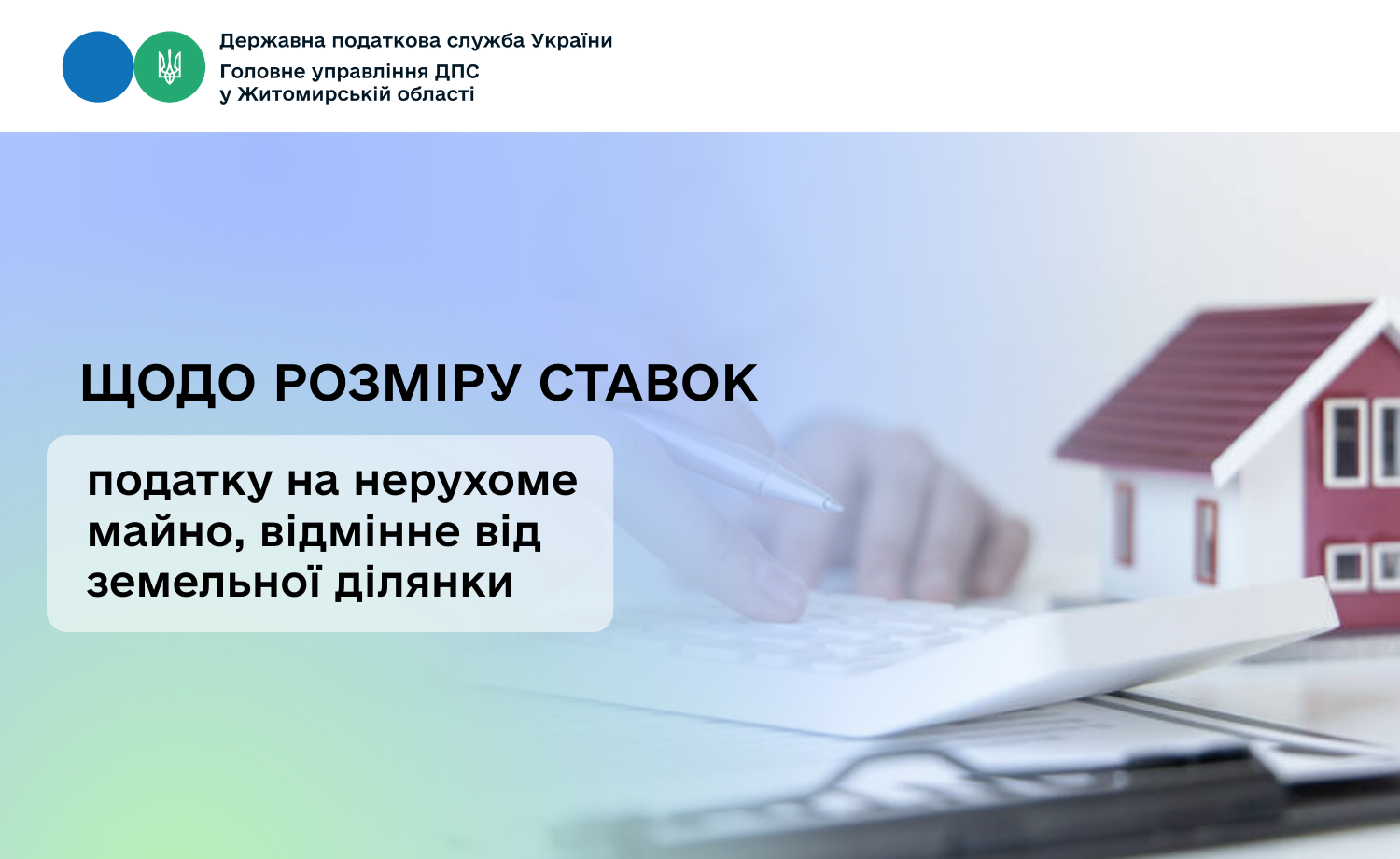 Державна податкова служба України
Головне управління ДПС
у Житомирській області

ЩОДО РОЗМІРУ СТАВОК

податку на нерухоме майно, відмінне від земельної ділянки